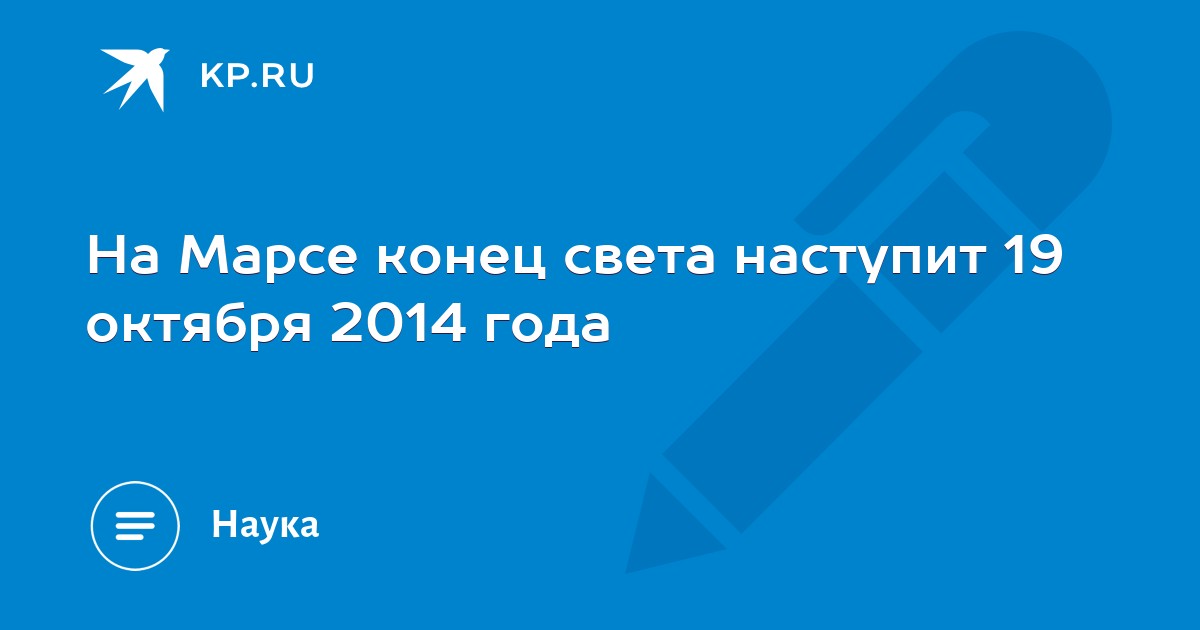 KP.RU

На Марсе конец света наступит 19 октября 2014 года

Наука